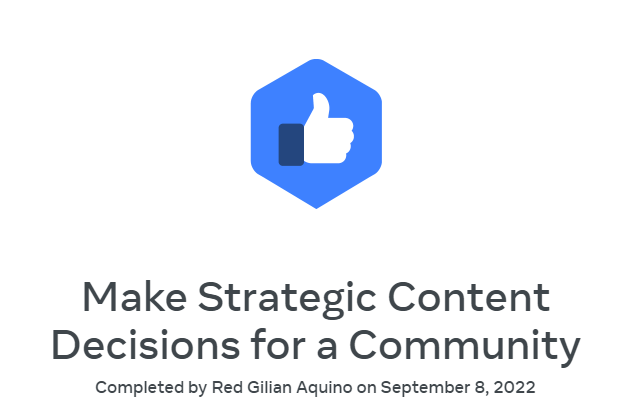 Make Strategic Content Decisions for a Community

Completed by Red Gilian Aquino on September 8, 2022